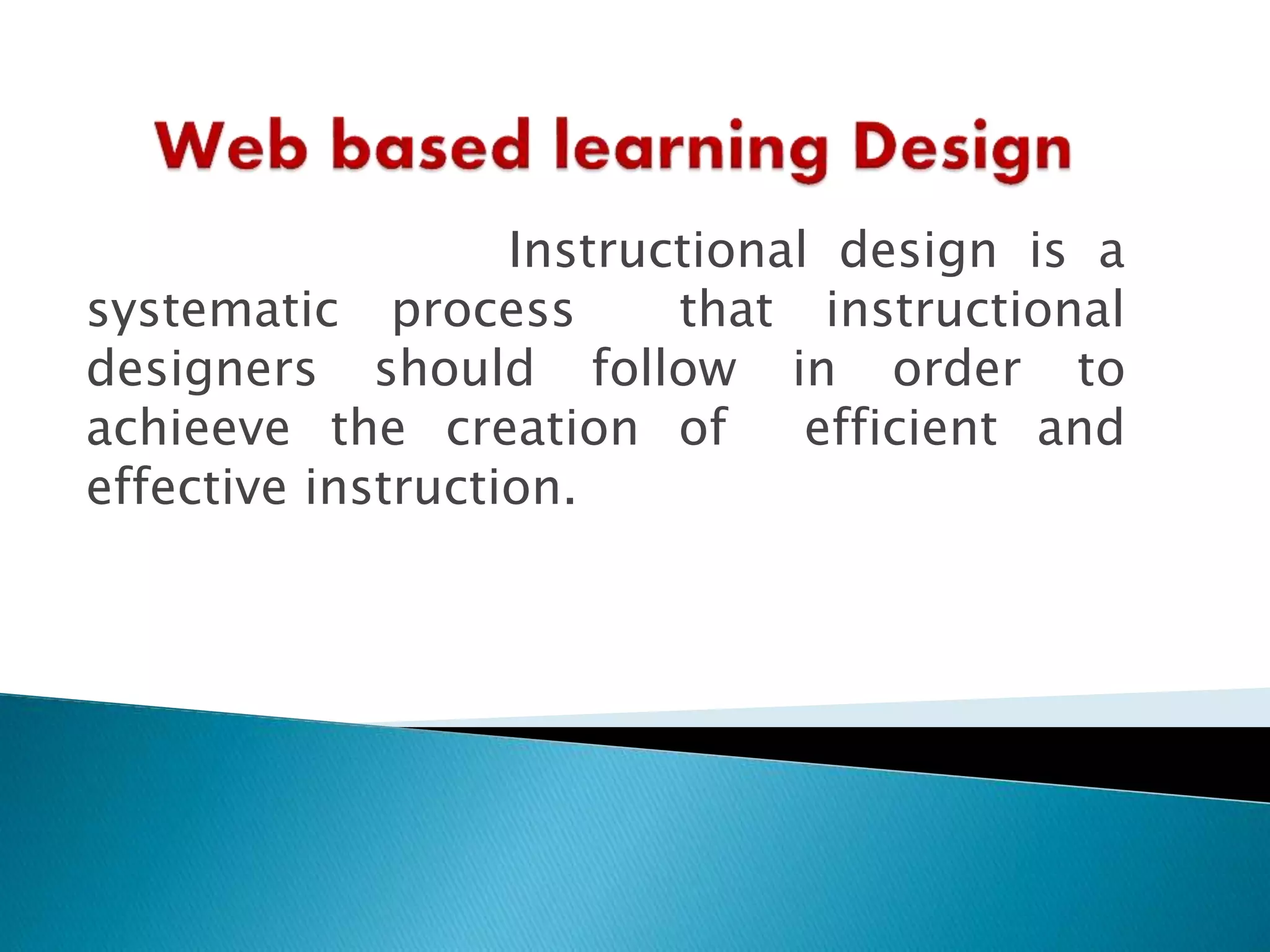 Web based learning Design

Instructional design is a systematic process that instructional designers should follow in order to achieeve the creation of efficient and effective instruction.